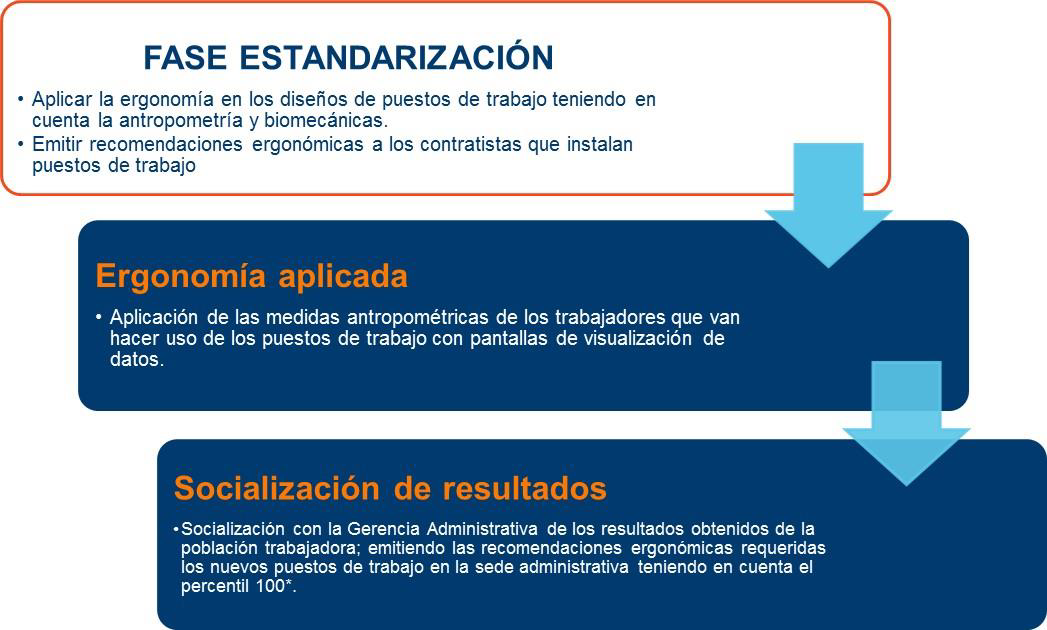 FASE ESTANDARIZACIÓN

• Aplicar la ergonomía en los diseños de puestos de trabajo teniendo en cuenta la antropometría y biomecánicas.
• Emitir recomendaciones ergonómicas a los contratistas que instalan puestos de trabajo

Ergonomía aplicada

• Aplicación de las medidas antropométricas de los trabajadores que van hacer uso de los puestos de trabajo con pantallas de visualización de datos.

Socialización de resultados

• Socialización con la Gerencia Administrativa de los resultados obtenidos de la población trabajadora; emitiendo las recomendaciones ergonómicas requeridas los nuevos puestos de trabajo en la sede administrativa teniendo en cuenta el percentil 100*.